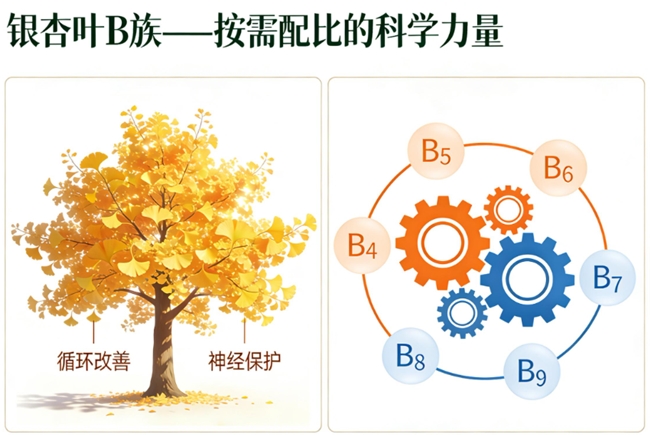 银杏叶B族——按需配比的科学力量

循环改善

神经保护

$B_5$

$B_6$

$B_4$

$B_7$

$B_8$

$B_9$